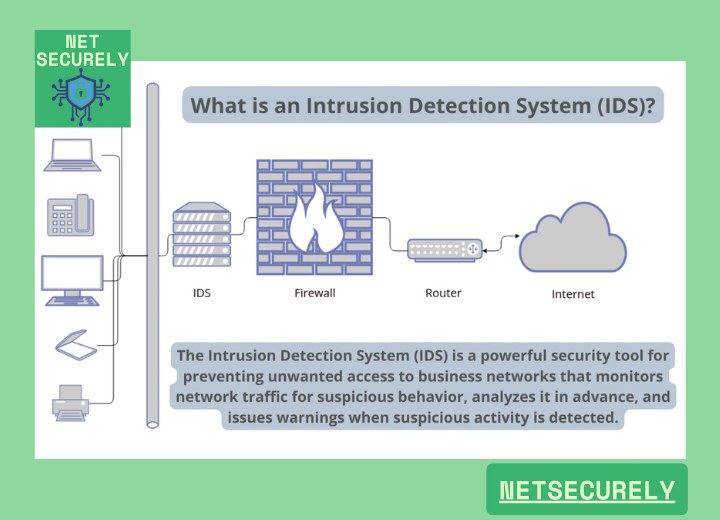 NET SECURELY

What is an Intrusion Detection System (IDS)?

IDS

Firewall

Router

Internet

The Intrusion Detection System (IDS) is a powerful security tool for preventing unwanted access to business networks that monitors network traffic for suspicious behavior, analyzes it in advance, and issues warnings when suspicious activity is detected.

NETSECURELY